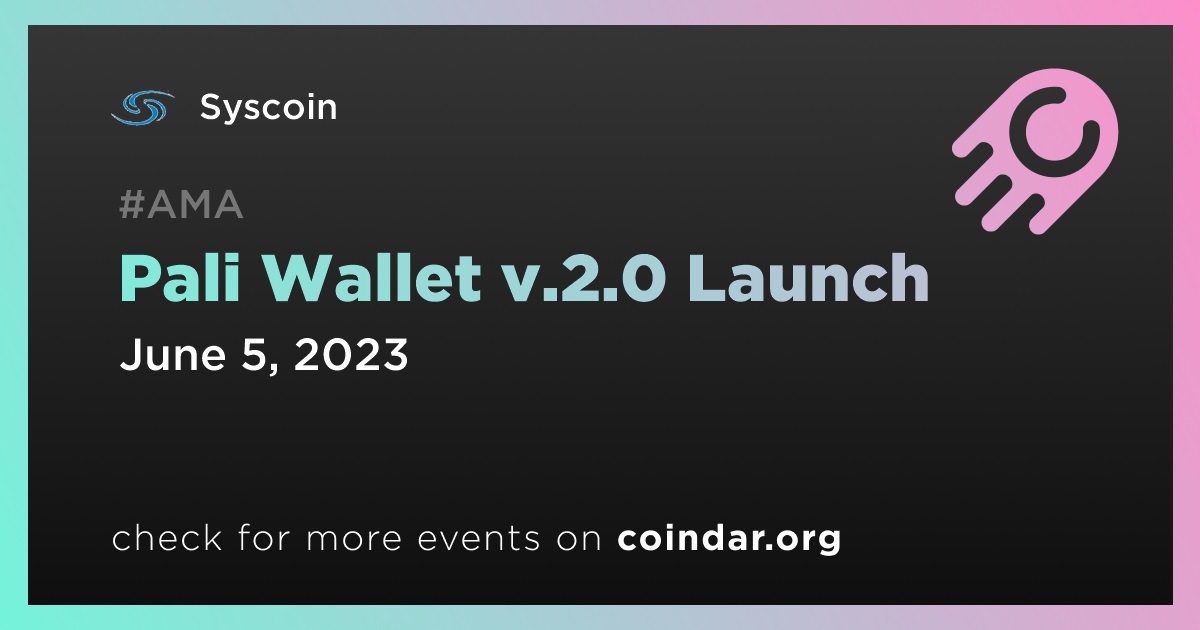 Syscoin

#AMA

Pali Wallet v.2.0 Launch

June 5, 2023

check for more events on coindar.org